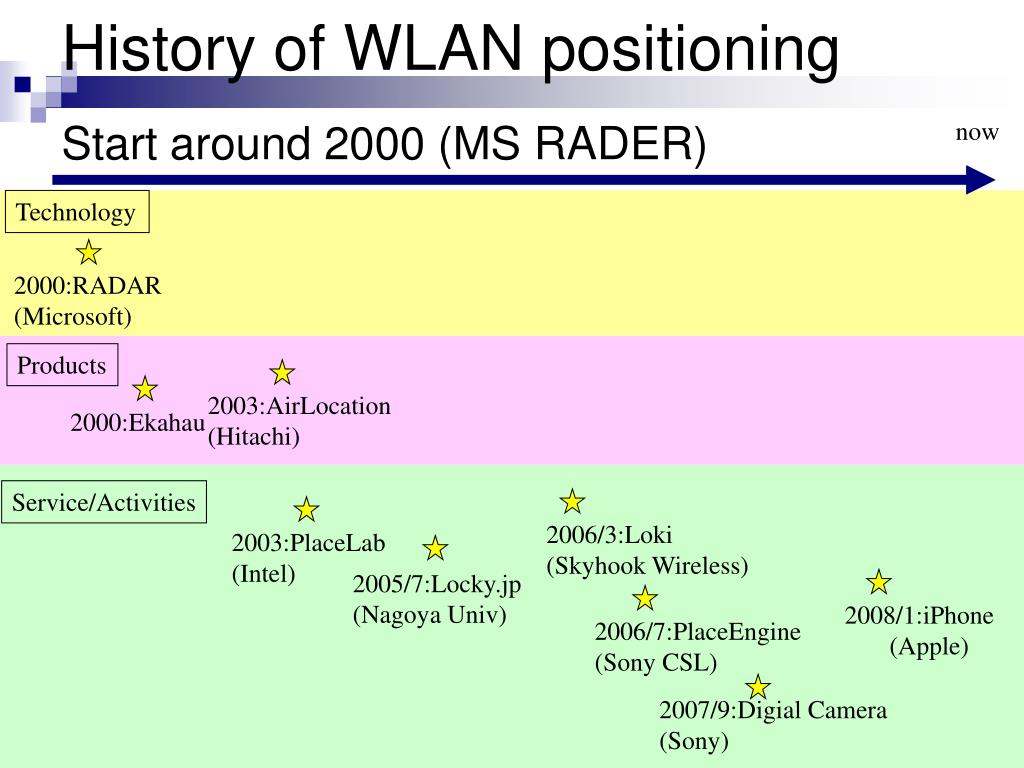 History of WLAN positioning

Start around 2000 (MS RADER)

now

Technology

2000:RADAR (Microsoft)

Products

2000:Ekahau

2003:AirLocation (Hitachi)

Service/Activities

2003:PlaceLab (Intel)

2005/7:Locky.jp (Nagoya Univ)

2006/3:Loki (Skyhook Wireless)

2006/7:PlaceEngine (Sony CSL)

2007/9:Digial Camera (Sony)

2008/1:iPhone (Apple)